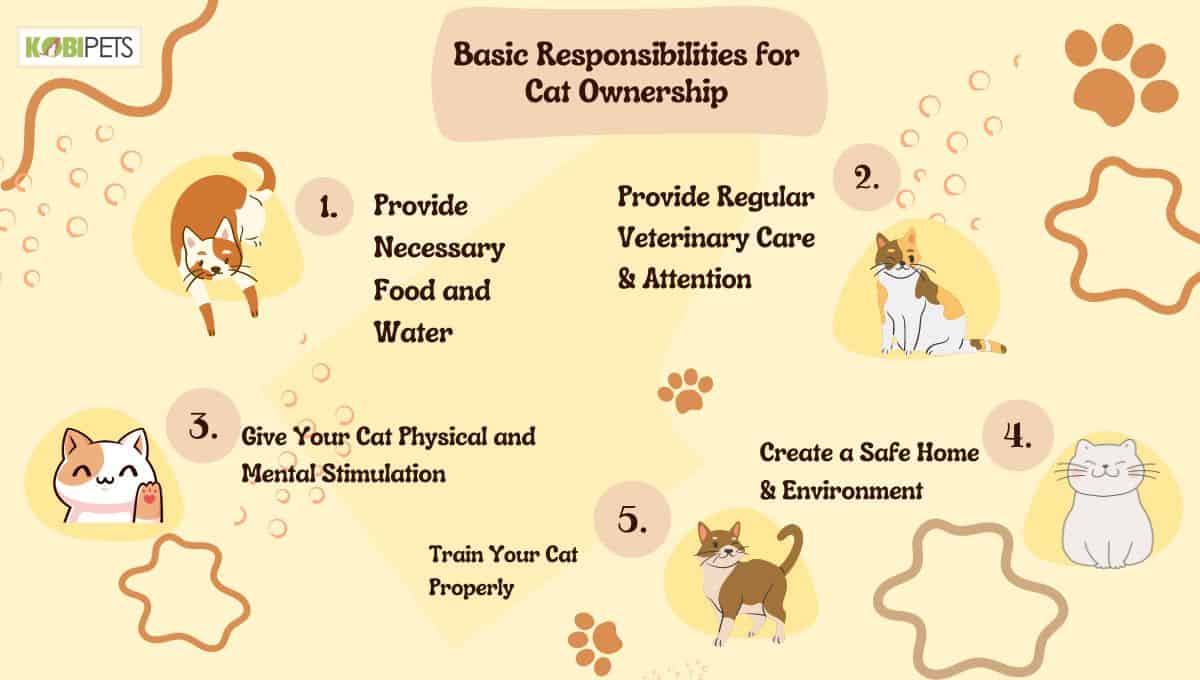 KOBIPETS

Basic Responsibilities for Cat Ownership

1. Provide Necessary Food and Water

2. Provide Regular Veterinary Care & Attention

3. Give Your Cat Physical and Mental Stimulation

4. Create a Safe Home & Environment

5. Train Your Cat Properly